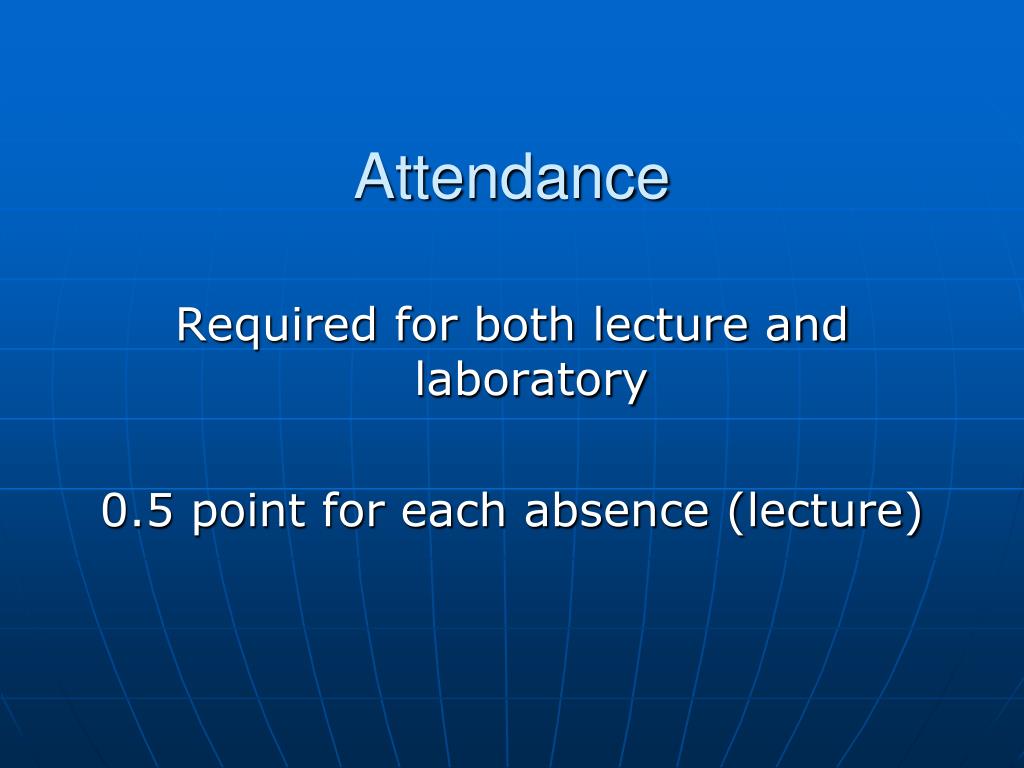 Attendance

Required for both lecture and laboratory

0.5 point for each absence (lecture)